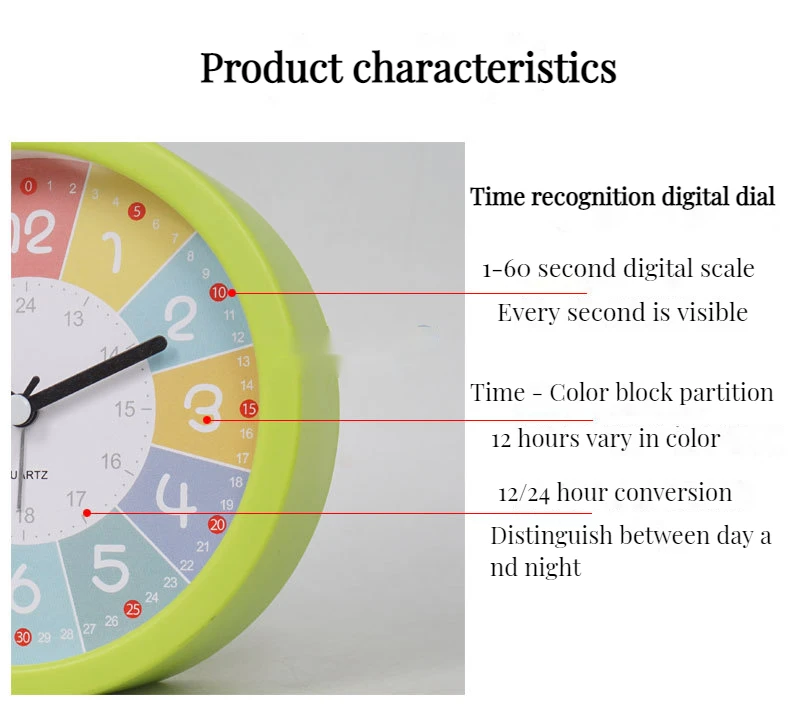 Product characteristics

0 1 2 3 4 5 6 7 8 9 10 11 12 13 14 15 16 17 18 19 20 21 22 23 24 25 26 27 28 29 30

02 1 2 3 4 5 6

24 13 14 15 16 17 18

UARTZ

Time recognition digital dial

1-60 second digital scale
Every second is visible

Time - Color block partition
12 hours vary in color

12/24 hour conversion
Distinguish between day a nd night